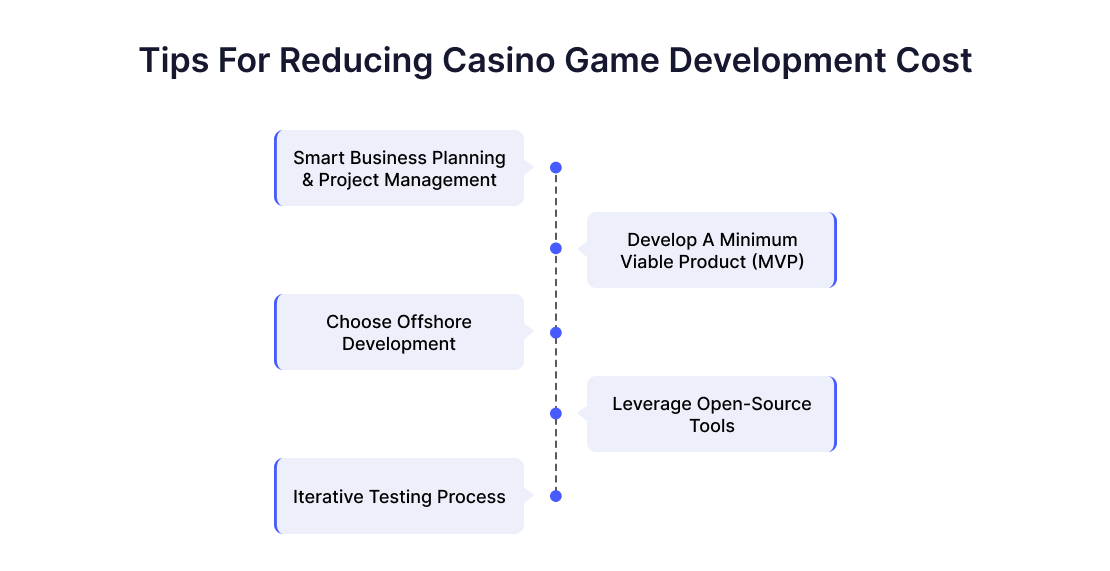 Tips For Reducing Casino Game Development Cost

Smart Business Planning & Project Management

Develop A Minimum Viable Product (MVP)

Choose Offshore Development

Leverage Open-Source Tools

Iterative Testing Process